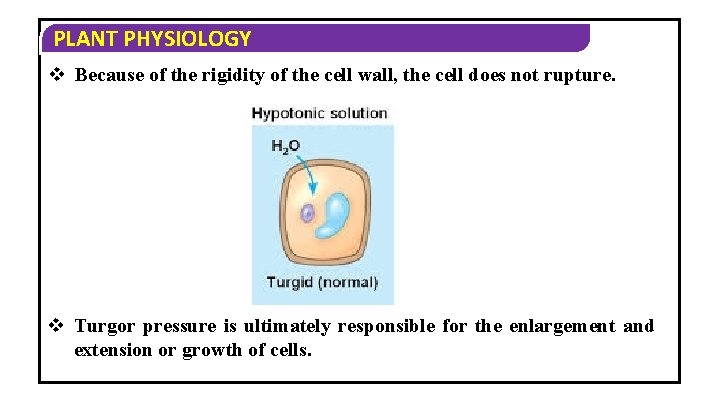 PLANT PHYSIOLOGY

❖ Because of the rigidity of the cell wall, the cell does not rupture.

Hypotonic solution

$H_2O$

Turgid (normal)

❖ Turgor pressure is ultimately responsible for the enlargement and extension or growth of cells.